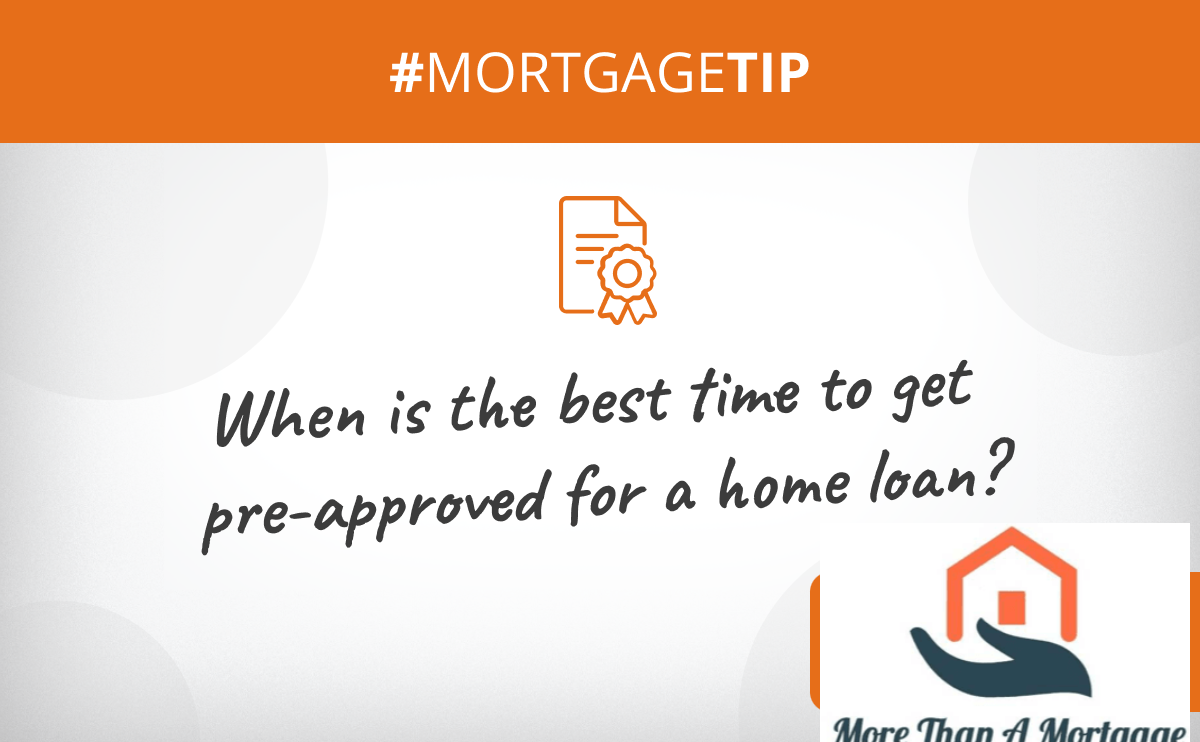 #MORTGAGETIP

When is the best time to get pre-approved for a home loan?

More Than A Mortgage